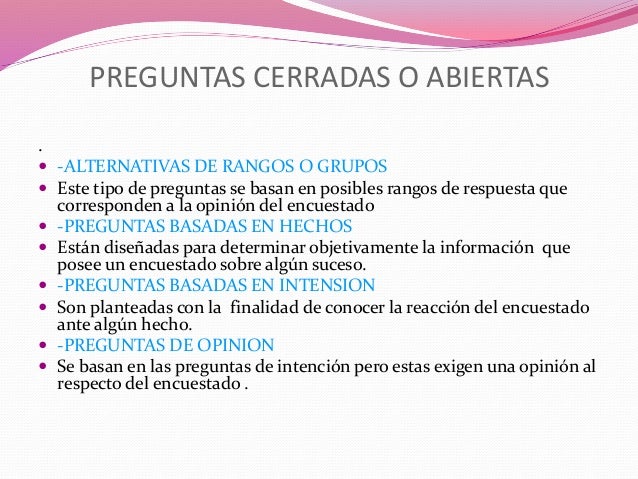 PREGUNTAS CERRADAS O ABIERTAS

.

- -ALTERNATIVAS DE RANGOS O GRUPOS
- Este tipo de preguntas se basan en posibles rangos de respuesta que corresponden a la opinión del encuestado
- -PREGUNTAS BASADAS EN HECHOS
- Están diseñadas para determinar objetivamente la información que posee un encuestado sobre algún suceso.
- -PREGUNTAS BASADAS EN INTENSION
- Son planteadas con la finalidad de conocer la reacción del encuestado ante algún hecho.
- -PREGUNTAS DE OPINION
- Se basan en las preguntas de intención pero estas exigen una opinión al respecto del encuestado .